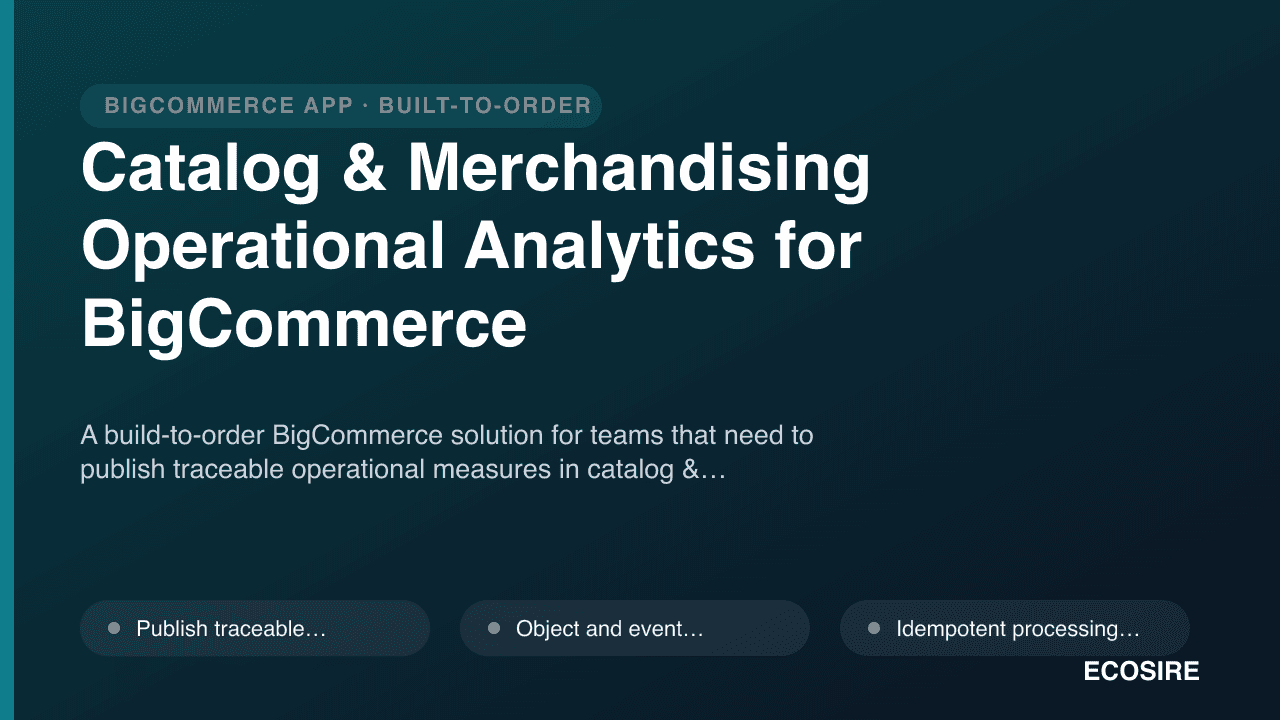 BIGCOMMERCE APP · BUILT-TO-ORDER

Catalog & Merchandising Operational Analytics for BigCommerce

A build-to-order BigCommerce solution for teams that need to publish traceable operational measures in catalog &…

Publish traceable…

Object and event…

Idempotent processing…

ECOSIRE